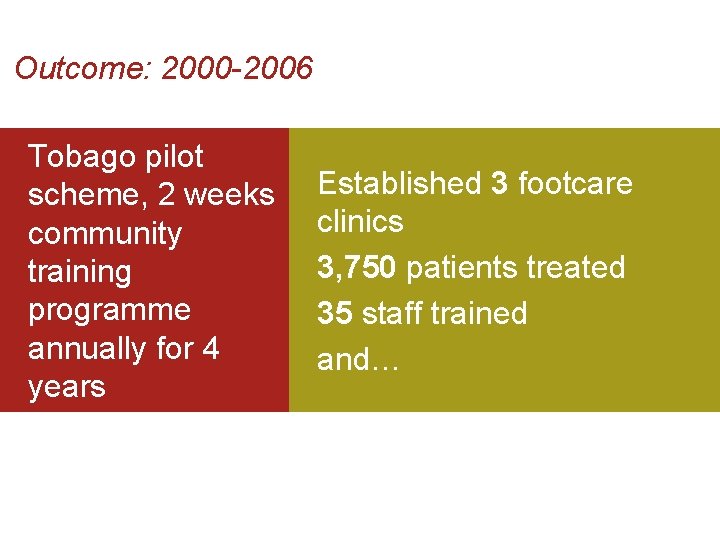 Outcome: 2000-2006

Tobago pilot scheme, 2 weeks community training programme annually for 4 years

Established 3 footcare clinics

3,750 patients treated

35 staff trained

and…